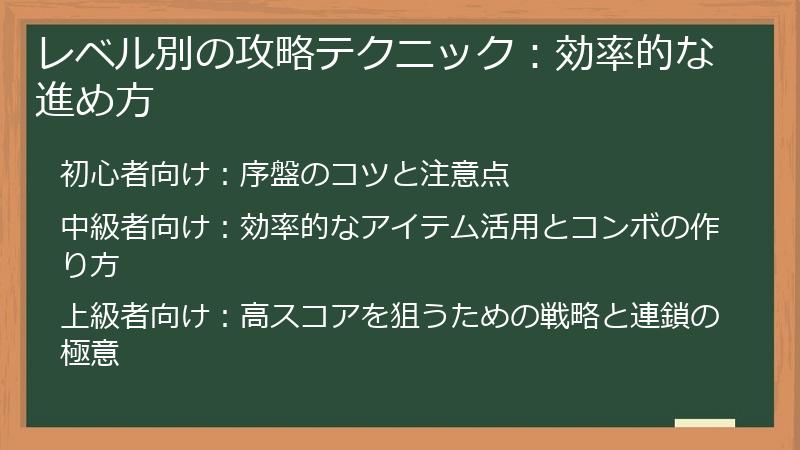 レベル別の攻略テクニック：効率的な進め方

初心者向け：序盤のコツと注意点

中級者向け：効率的なアイテム活用とコンボの作り方

上級者向け：高スコアを狙うための戦略と連鎖の極意